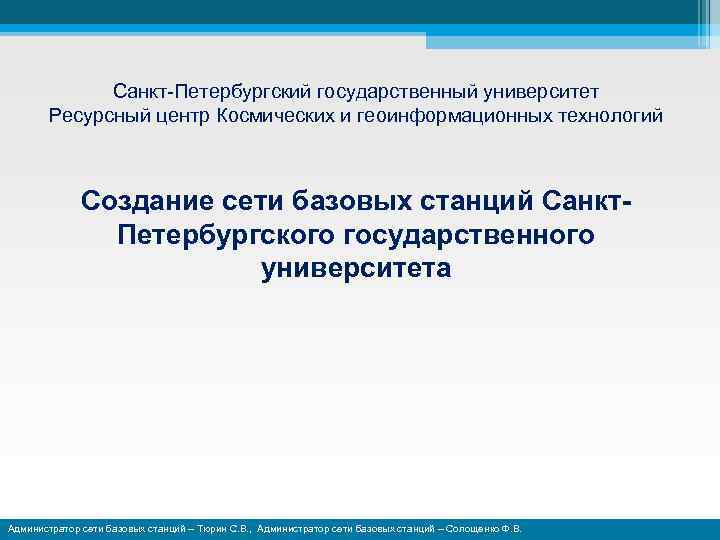 Санкт-Петербургский государственный университет
Ресурсный центр Космических и геоинформационных технологий

Создание сети базовых станций Санкт-Петербургского государственного университета

Администратор сети базовых станций – Тюрин С.В., Администратор сети базовых станций – Солощенко Ф.В.